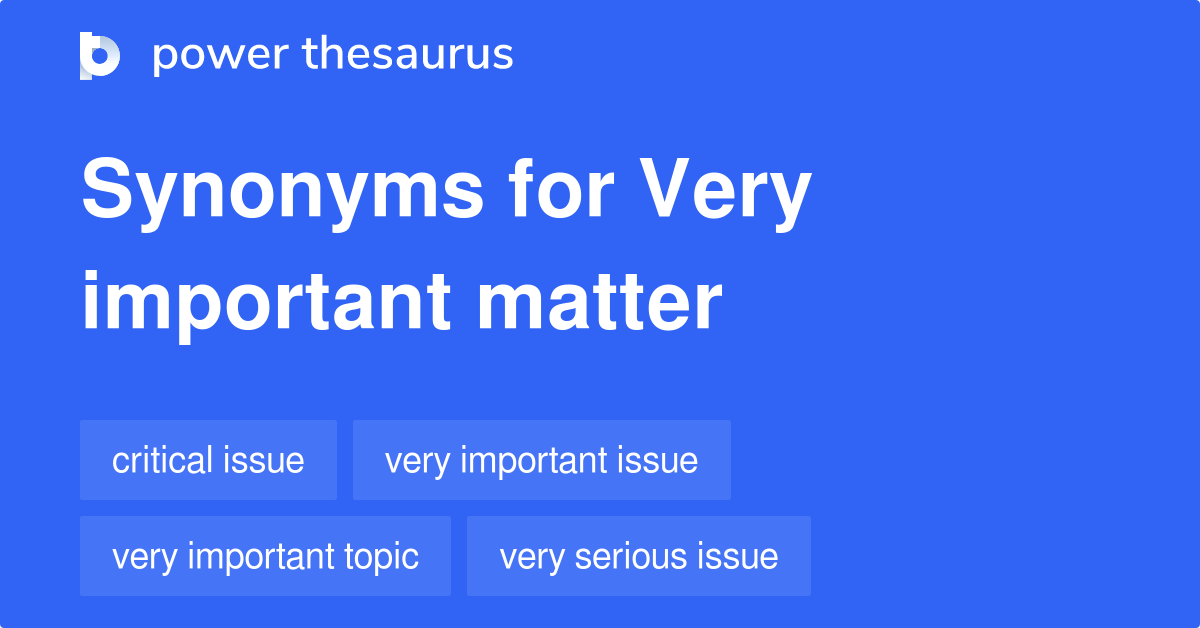 power thesaurus

Synonyms for Very important matter

critical issue
very important issue
very important topic
very serious issue